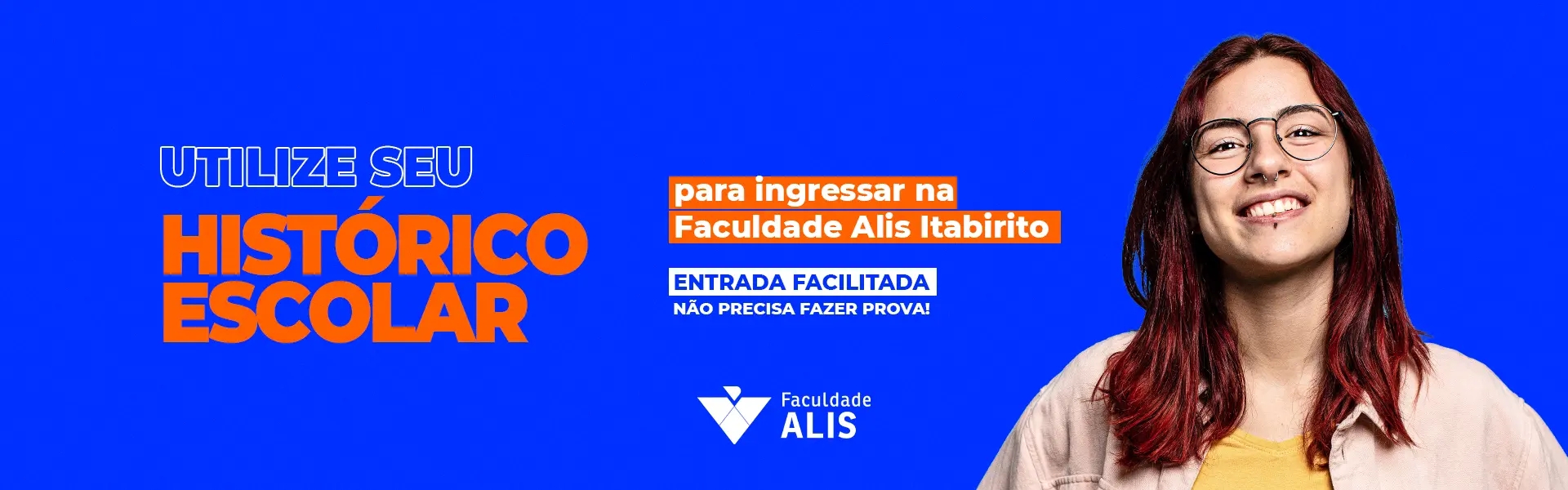 UTILIZE SEU
HISTÓRICO ESCOLAR

para ingressar na Faculdade Alis Itabirito

ENTRADA FACILITADA
NÃO PRECISA FAZER PROVA!

Faculdade
ALIS